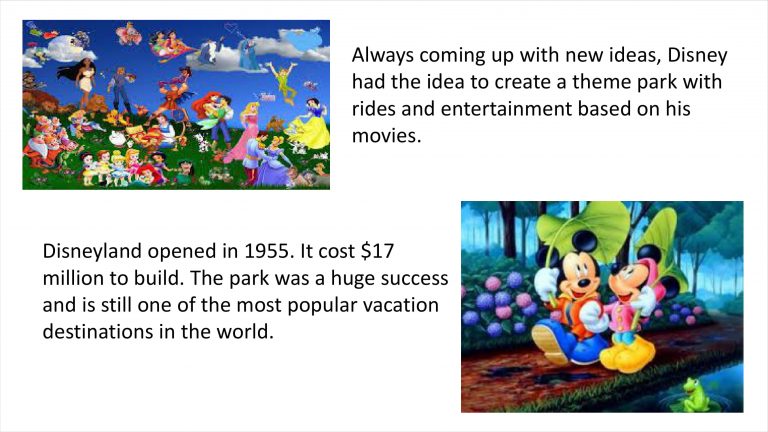 Always coming up with new ideas, Disney had the idea to create a theme park with rides and entertainment based on his movies.

Disneyland opened in 1955. It cost \$17 million to build. The park was a huge success and is still one of the most popular vacation destinations in the world.